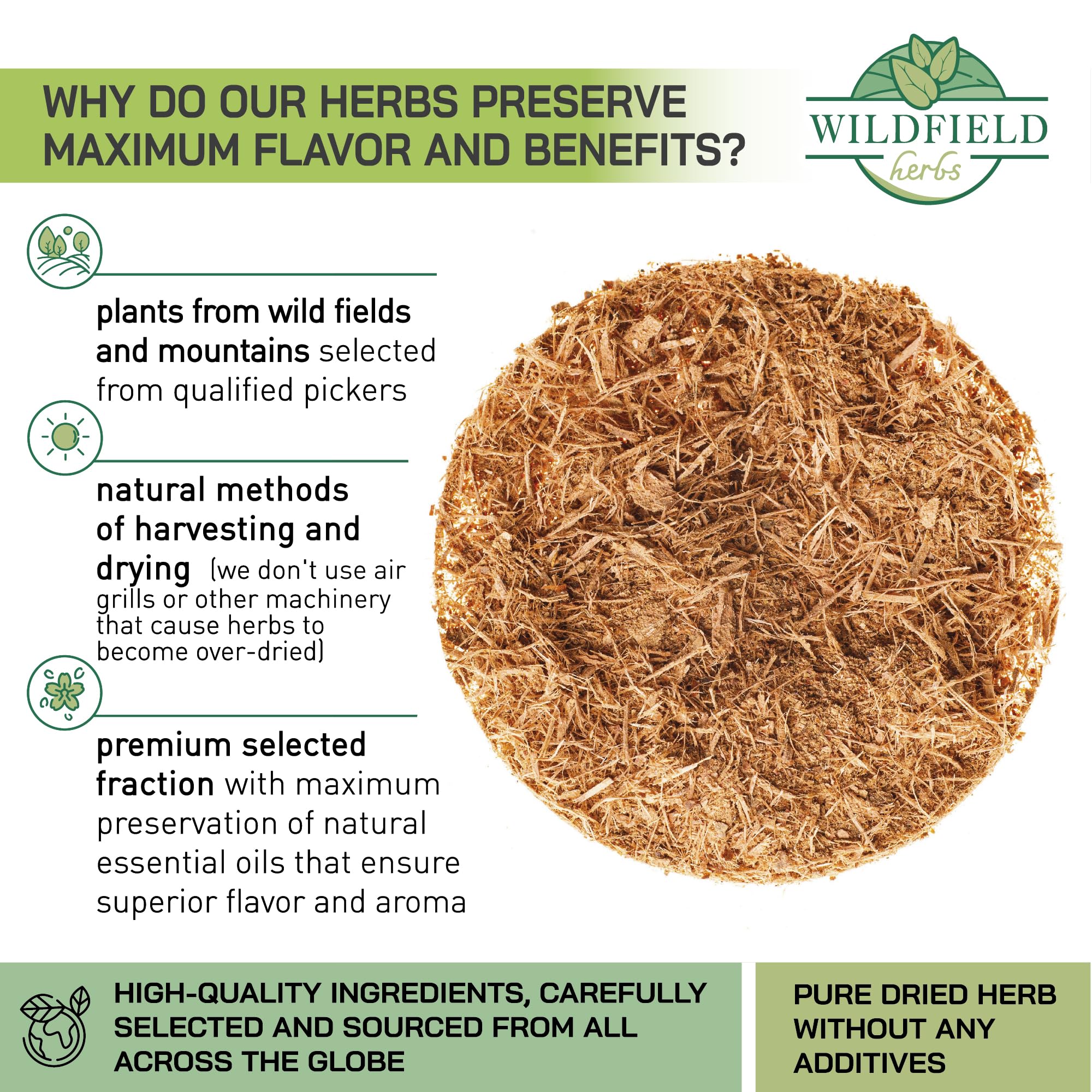 WHY DO OUR HERBS PRESERVE MAXIMUM FLAVOR AND BENEFITS?

WILDFIELD herbs

plants from wild fields and mountains selected from qualified pickers

natural methods of harvesting and drying (we don't use air grills or other machinery that cause herbs to become over-dried)

premium selected fraction with maximum preservation of natural essential oils that ensure superior flavor and aroma

HIGH-QUALITY INGREDIENTS, CAREFULLY SELECTED AND SOURCED FROM ALL ACROSS THE GLOBE

PURE DRIED HERB WITHOUT ANY ADDITIVES